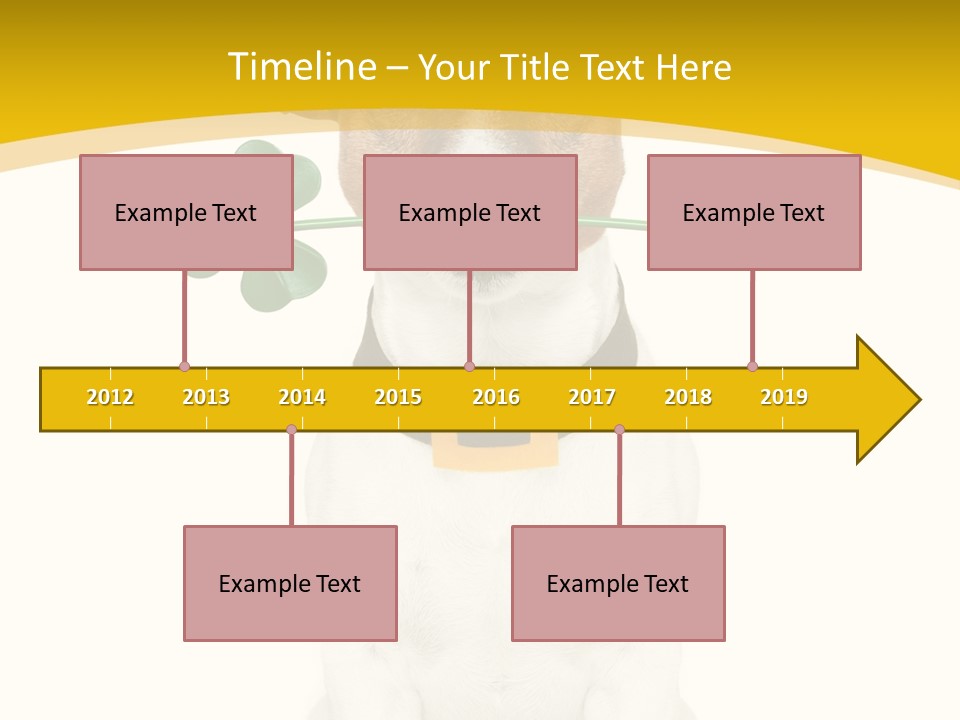 Timeline – Your Title Text Here

Example Text

Example Text

Example Text

2012 2013 2014 2015 2016 2017 2018 2019

Example Text

Example Text